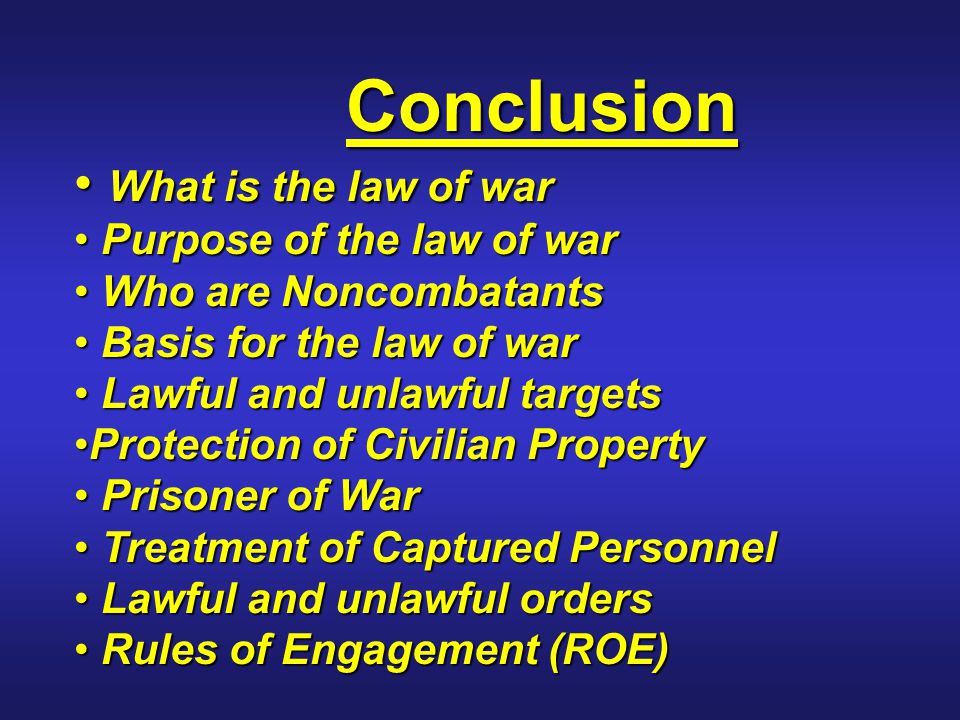 Conclusion

• What is the law of war
• Purpose of the law of war
• Who are Noncombatants
• Basis for the law of war
• Lawful and unlawful targets
•Protection of Civilian Property
• Prisoner of War
• Treatment of Captured Personnel
• Lawful and unlawful orders
• Rules of Engagement (ROE)